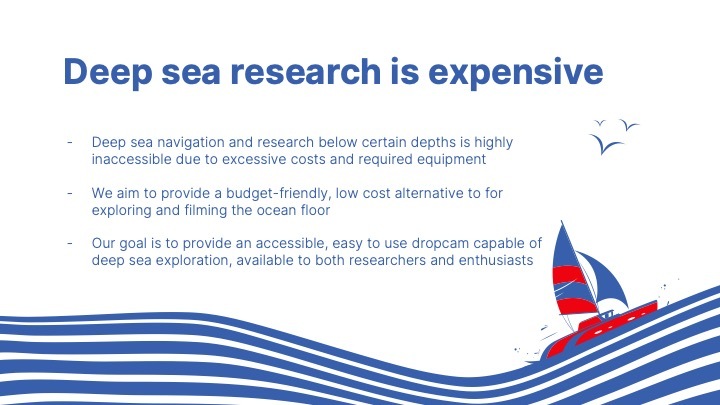 Deep sea research is expensive

- Deep sea navigation and research below certain depths is highly inaccessible due to excessive costs and required equipment

- We aim to provide a budget-friendly, low cost alternative to for exploring and filming the ocean floor

- Our goal is to provide an accessible, easy to use dropcam capable of deep sea exploration, available to both researchers and enthusiasts